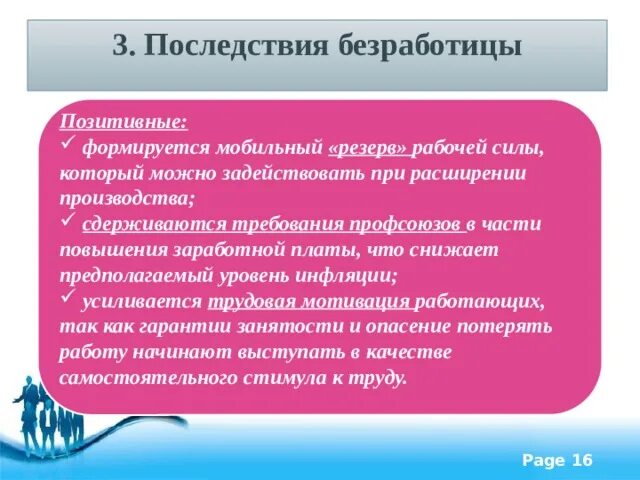 3. Последствия безработицы

Позитивные:
✓ формируется мобильный «резерв» рабочей силы, который можно задействовать при расширении производства;
✓ сдерживаются требования профсоюзов в части повышения заработной платы, что снижает предполагаемый уровень инфляции;
✓ усиливается трудовая мотивация работающих, так как гарантии занятости и опасение потерять работу начинают выступать в качестве самостоятельного стимула к труду.

Page 16